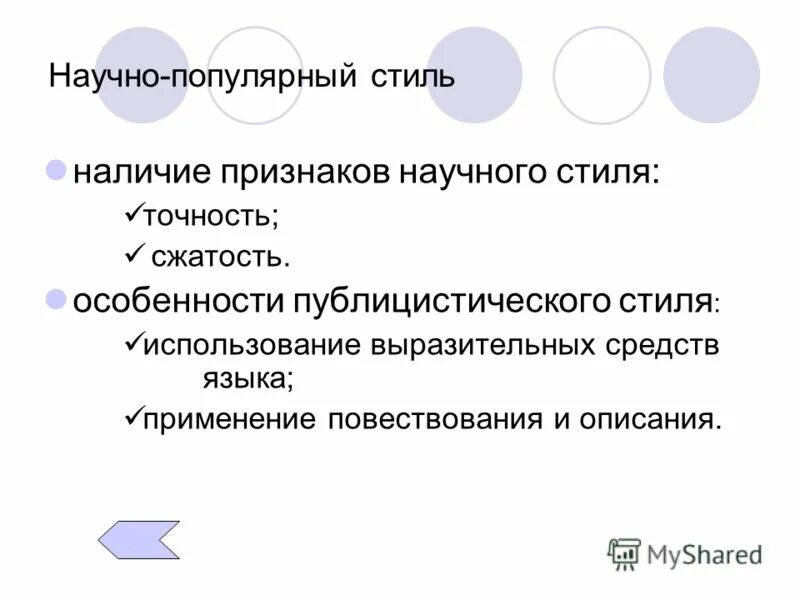 Научно-популярный стиль

наличие признаков научного стиля:

✓точность;

✓ сжатость.

особенности публицистического стиля:

✓использование выразительных средств языка;

✓применение повествования и описания.

MyShared